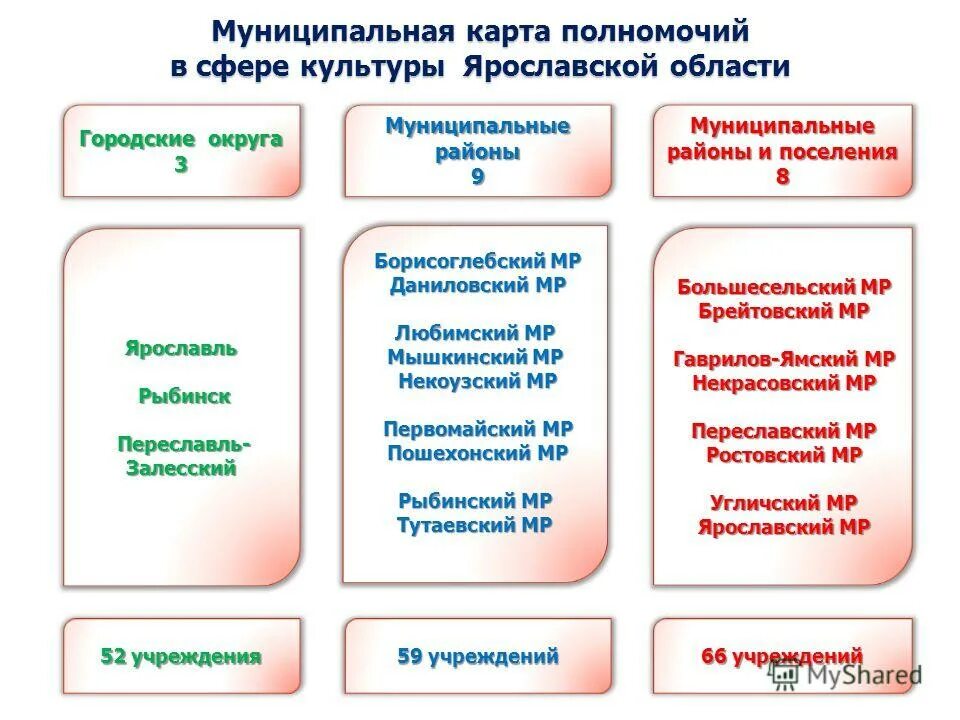 Муниципальная карта полномочий в сфере культуры Ярославской области

Городские округа
3

Ярославль

Рыбинск

Переславль-Залесский

52 учреждения

Муниципальные районы
9

Борисоглебский МР
Даниловский МР

Любимский МР
Мышкинский МР
Некоузский МР

Первомайский МР
Пошехонский МР

Рыбинский МР
Тутаевский МР

59 учреждений

Муниципальные районы и поселения
8

Большесельский МР
Брейтовский МР

Гаврилов-Ямский МР
Некрасовский МР

Переславский МР
Ростовский МР

Угличский МР
Ярославский МР

66 учреждений

MyShared